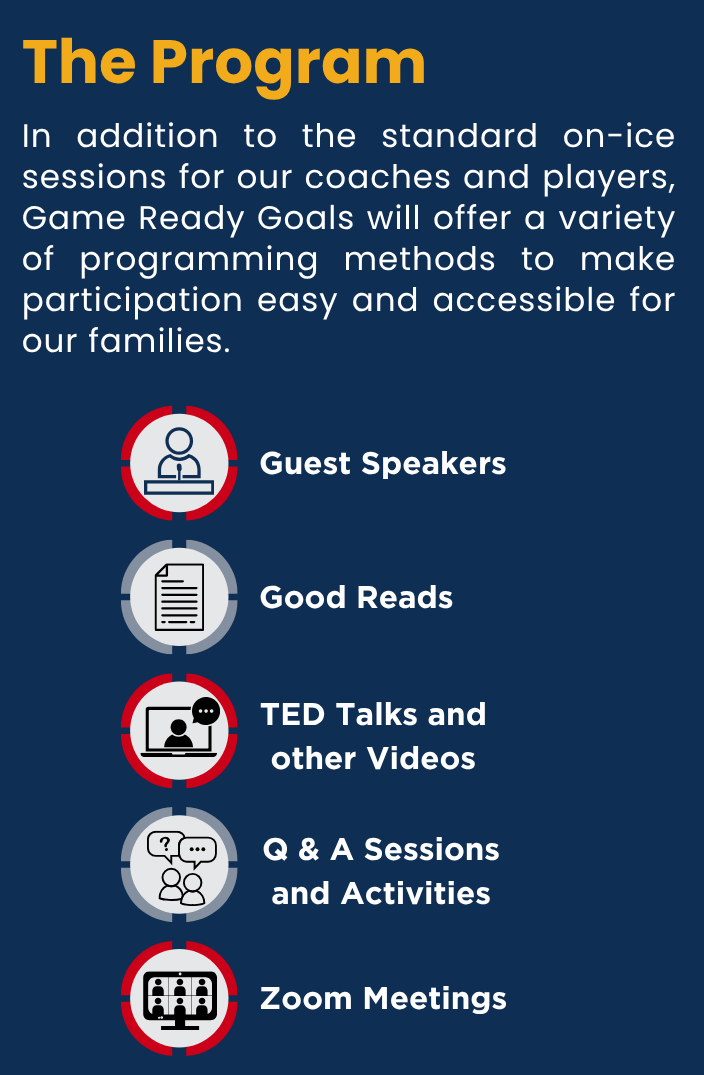 The Program

In addition to the standard on-ice sessions for our coaches and players, Game Ready Goals will offer a variety of programming methods to make participation easy and accessible for our families.

Guest Speakers

Good Reads

TED Talks and other Videos

Q & A Sessions and Activities

Zoom Meetings